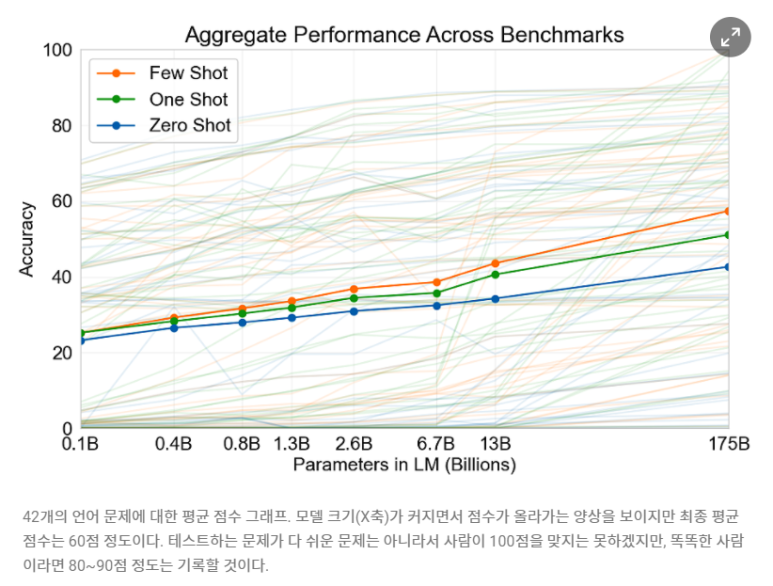 Aggregate Performance Across Benchmarks

Few Shot
One Shot
Zero Shot

Accuracy

100
80
60
40
20
0

0.1B 0.4B 0.8B 1.3B 2.6B 6.7B 13B 175B

Parameters in LM (Billions)

42개의 언어 문제에 대한 평균 점수 그래프. 모델 크기(X축)가 커지면서 점수가 올라가는 양상을 보이지만 최종 평균 점수는 60점 정도이다. 테스트하는 문제가 다 쉬운 문제는 아니라서 사람이 100점을 맞지는 못하겠지만, 똑똑한 사람이라면 80~90점 정도는 기록할 것이다.